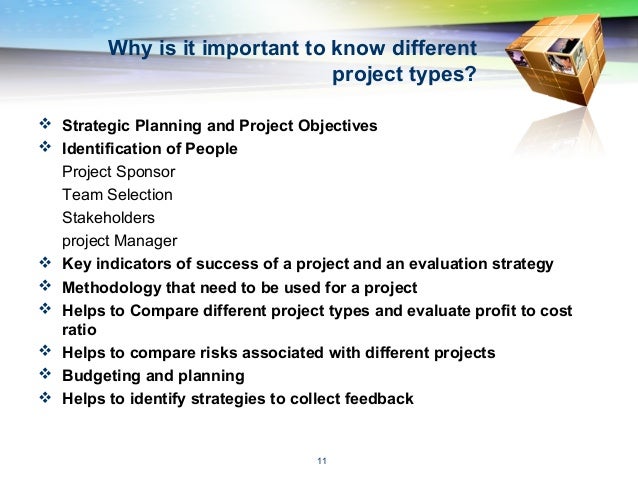 Why is it important to know different project types?

❖ Strategic Planning and Project Objectives
❖ Identification of People
Project Sponsor
Team Selection
Stakeholders
project Manager
❖ Key indicators of success of a project and an evaluation strategy
❖ Methodology that need to be used for a project
❖ Helps to Compare different project types and evaluate profit to cost ratio
❖ Helps to compare risks associated with different projects
❖ Budgeting and planning
❖ Helps to identify strategies to collect feedback

11